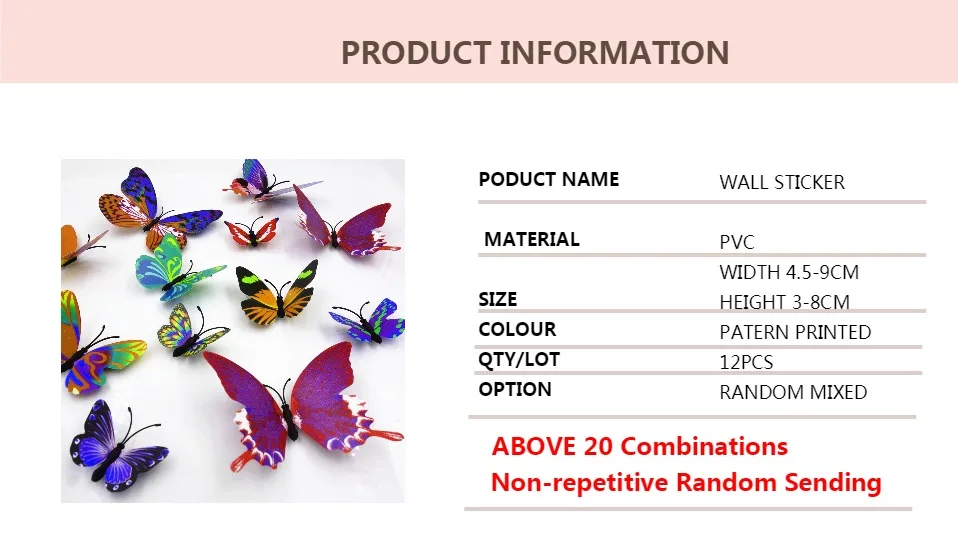 PRODUCT INFORMATION

| PODUCT NAME | WALL STICKER |
|---|---|
| MATERIAL | PVC |
| SIZE | WIDTH 4.5-9CM HEIGHT 3-8CM |
| COLOUR | PATERN PRINTED |
| QTY/LOT | 12PCS |
| OPTION | RANDOM MIXED |

ABOVE 20 Combinations
Non-repetitive Random Sending